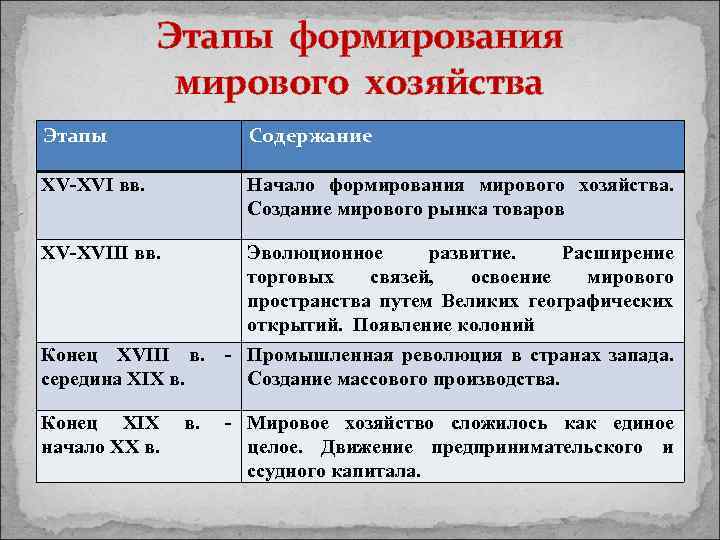 Этапы формирования мирового хозяйства

| Этапы | Содержание |
|---|---|
| XV-XVI вв. | Начало формирования мирового хозяйства. Создание мирового рынка товаров |
| XV-XVIII вв. | Эволюционное развитие. Расширение торговых связей, освоение мирового пространства путем Великих географических открытий. Появление колоний |
| Конец XVIII в. - середина XIX в. | Промышленная революция в странах запада. Создание массового производства. |
| Конец XIX в. - начало XX в. | Мировое хозяйство сложилось как единое целое. Движение предпринимательского и ссудного капитала. |